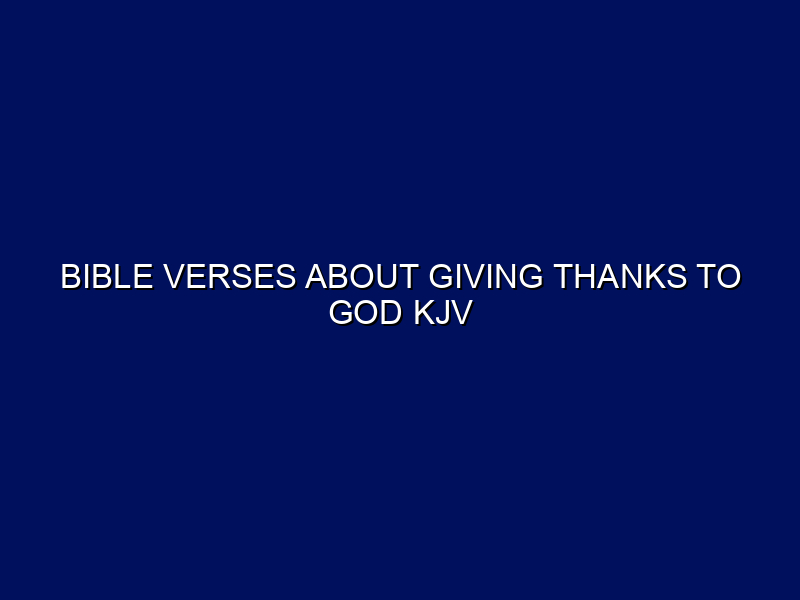 BIBLE VERSES ABOUT GIVING THANKS TO GOD KJV